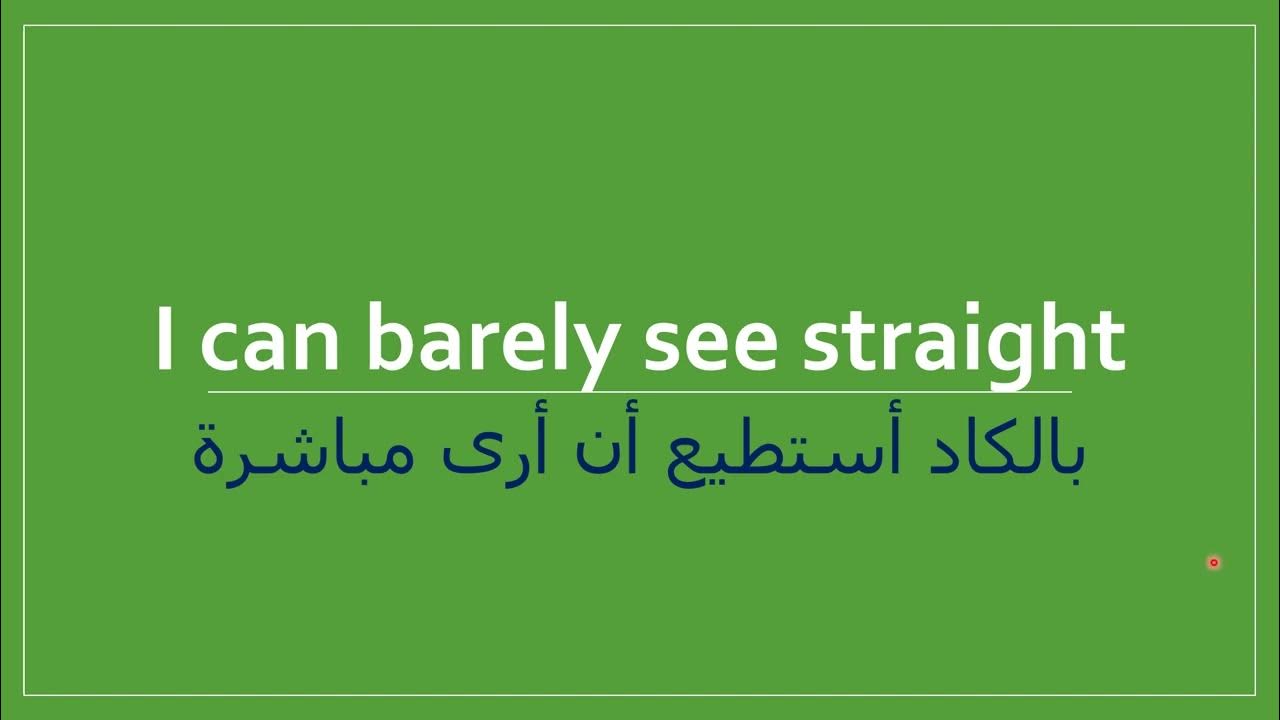 I can barely see straight

بالكاد أستطيع أن أرى مباشرة